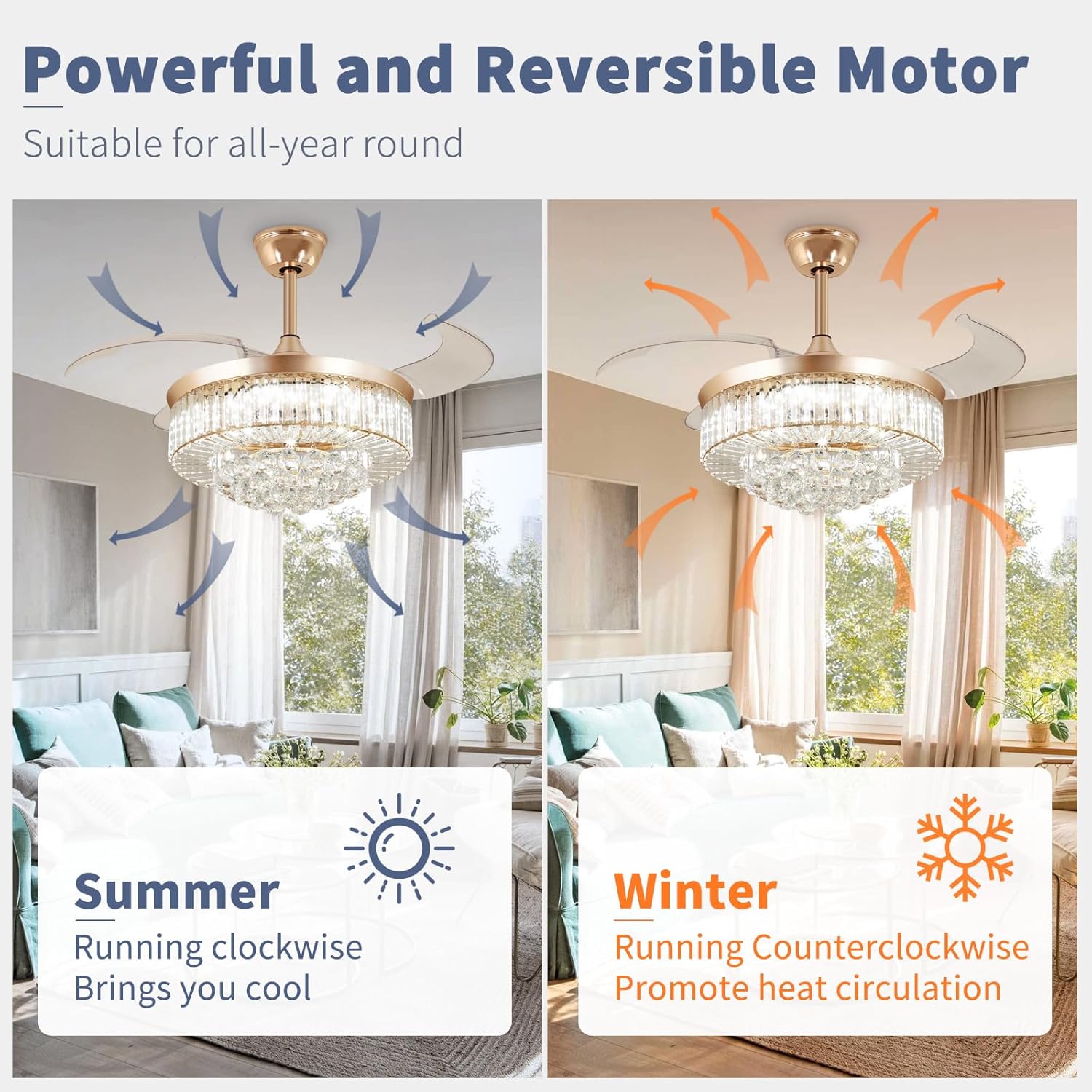 Powerful and Reversible Motor

Suitable for all-year round

Summer

Running clockwise
Brings you cool

Winter

Running Counterclockwise
Promote heat circulation